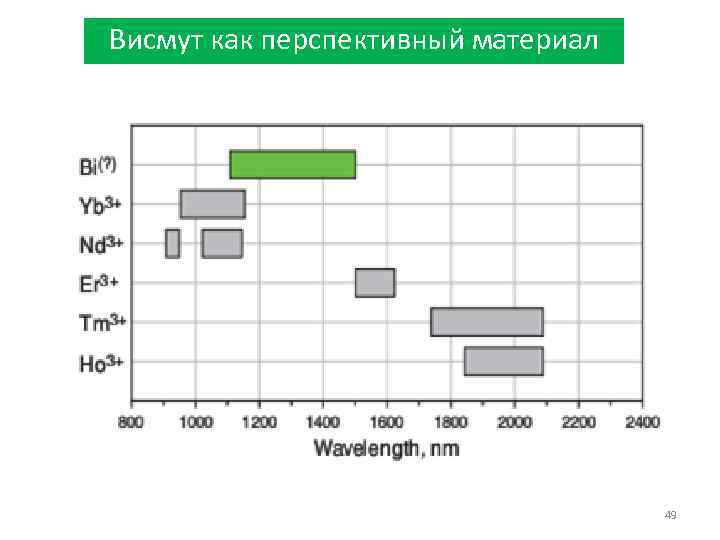 Висмут как перспективный материал

$Bi^{(?)}$
$Yb^{3+}$
$Nd^{3+}$
$Er^{3+}$
$Tm^{3+}$
$Ho^{3+}$

800 1000 1200 1400 1600 1800 2000 2200 2400
Wavelength, nm

49